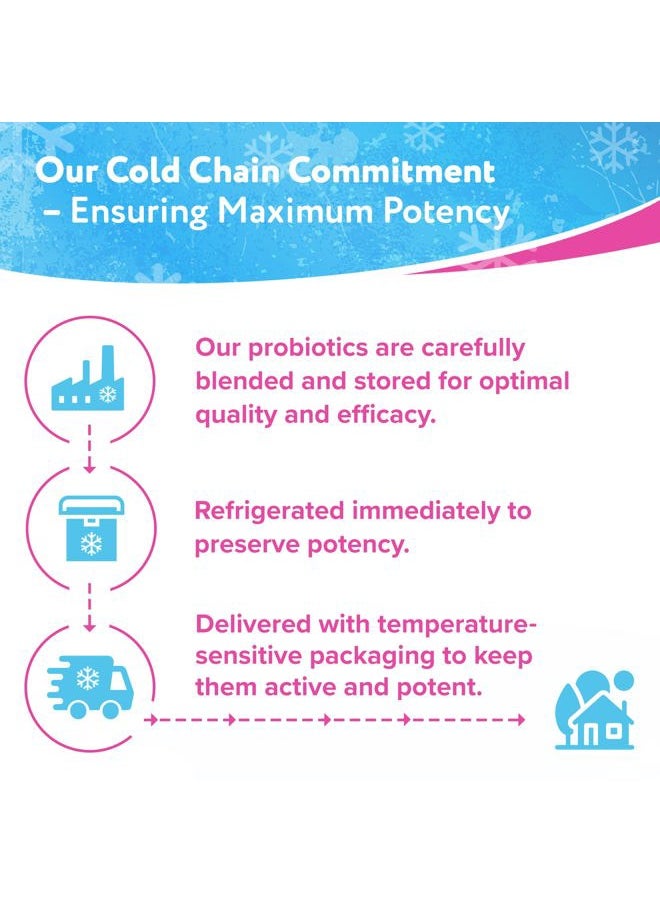 Our Cold Chain Commitment – Ensuring Maximum Potency

Our probiotics are carefully blended and stored for optimal quality and efficacy.

Refrigerated immediately to preserve potency.

Delivered with temperature-sensitive packaging to keep them active and potent.